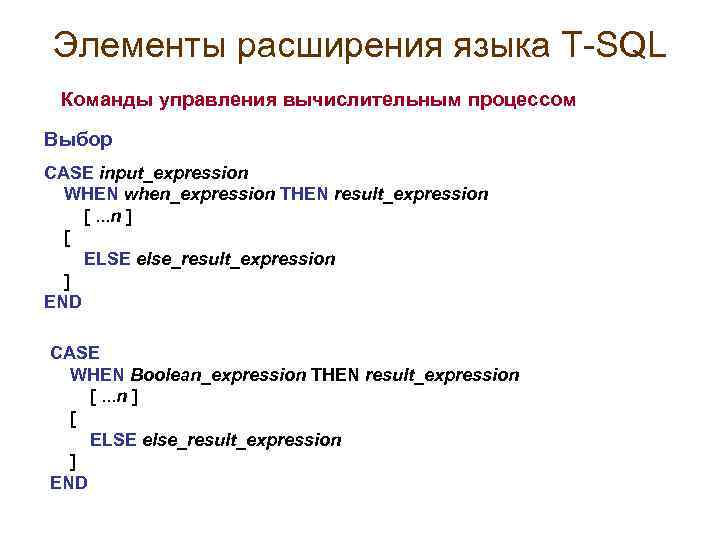 Элементы расширения языка T-SQL

Команды управления вычислительным процессом

Выбор

CASE input_expression
WHEN when_expression THEN result_expression
[ ...n ]
[
ELSE else_result_expression
]
END

CASE
WHEN Boolean_expression THEN result_expression
[ ...n ]
[
ELSE else_result_expression
]
END